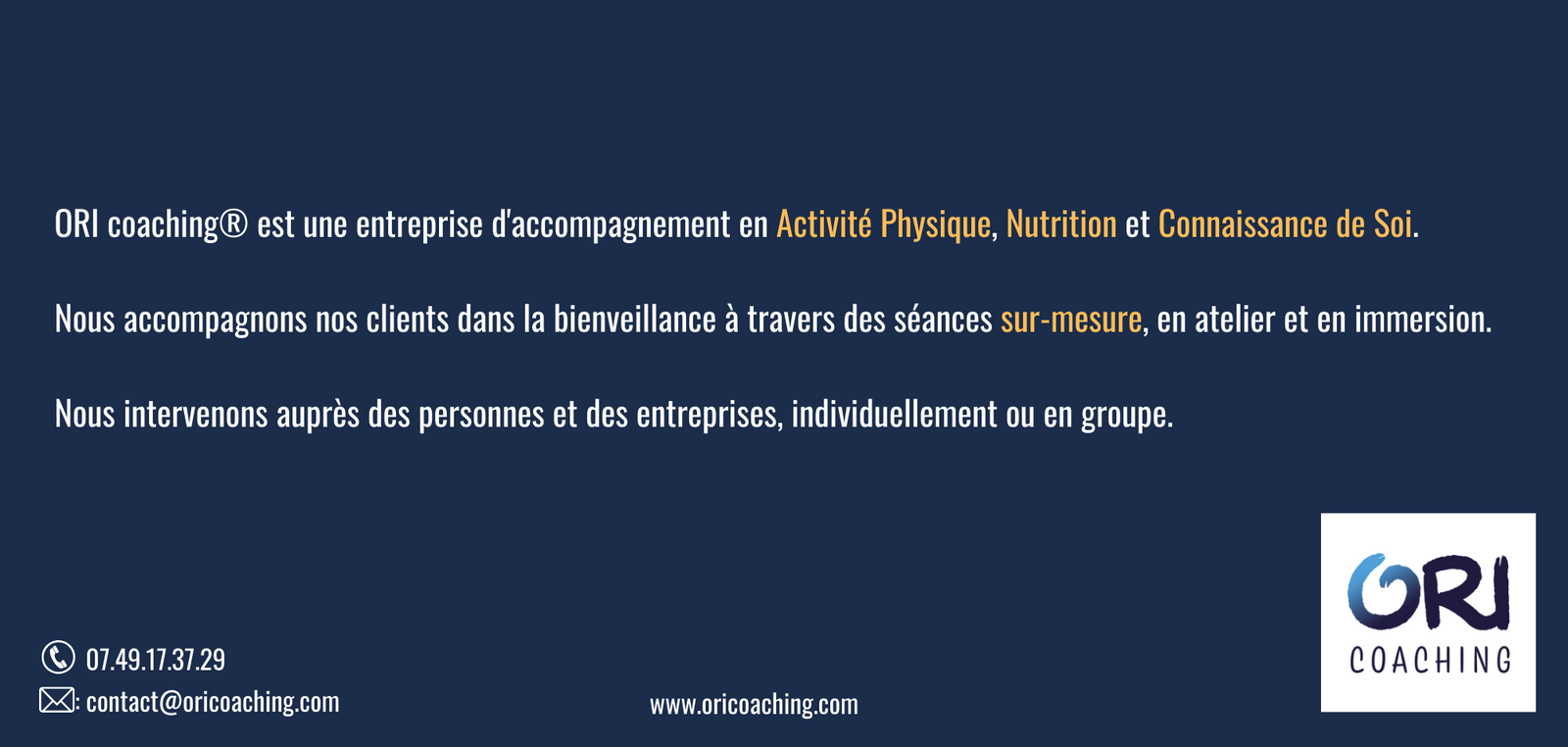 ORI coaching® est une entreprise d'accompagnement en Activité Physique, Nutrition et Connaissance de Soi.

Nous accompagnons nos clients dans la bienveillance à travers des séances sur-mesure, en atelier et en immersion.

Nous intervenons auprès des personnes et des entreprises, individuellement ou en groupe.

07.49.17.37.29
: contact@oricoaching.com

www.oricoaching.com

ORI
COACHING